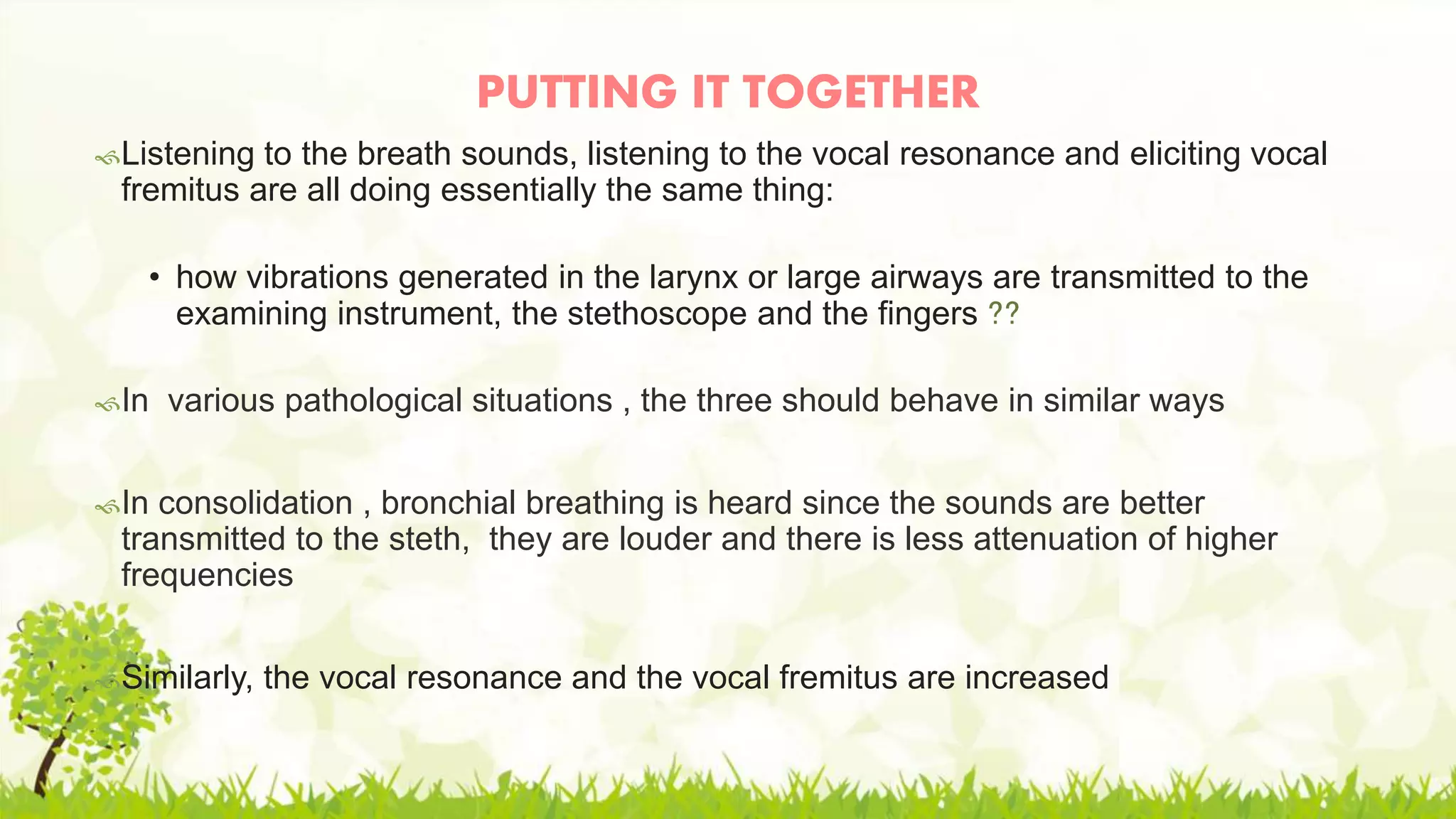 PUTTING IT TOGETHER

Listening to the breath sounds, listening to the vocal resonance and eliciting vocal fremitus are all doing essentially the same thing:

• how vibrations generated in the larynx or large airways are transmitted to the examining instrument, the stethoscope and the fingers ??

In various pathological situations , the three should behave in similar ways

In consolidation , bronchial breathing is heard since the sounds are better transmitted to the steth, they are louder and there is less attenuation of higher frequencies

Similarly, the vocal resonance and the vocal fremitus are increased